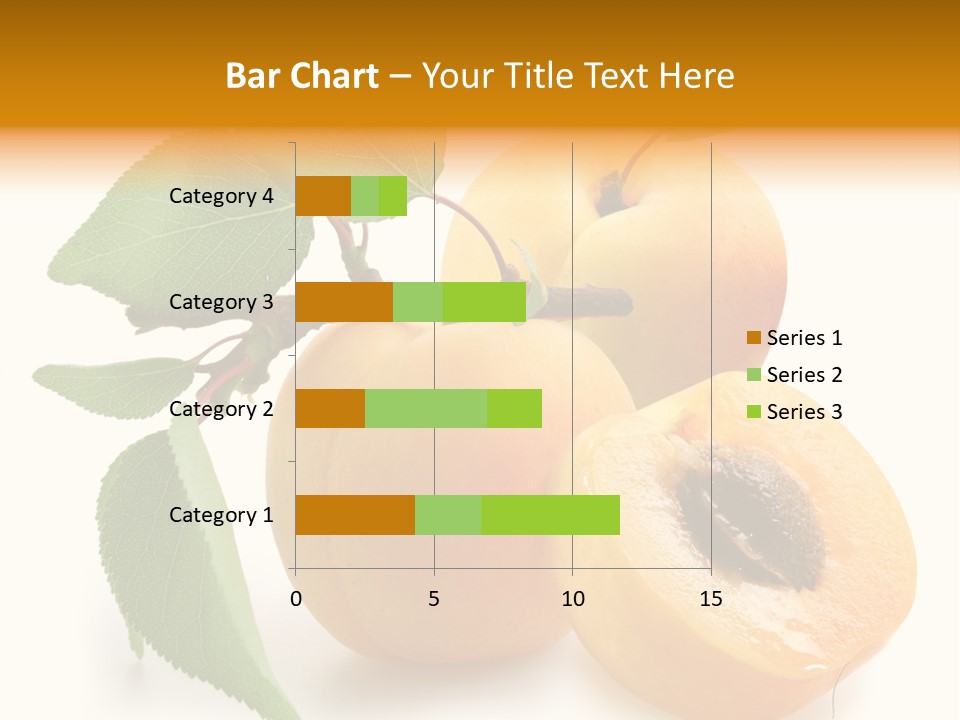 Bar Chart – Your Title Text Here

Category 4
Category 3
Category 2
Category 1

0 5 10 15

Series 1
Series 2
Series 3